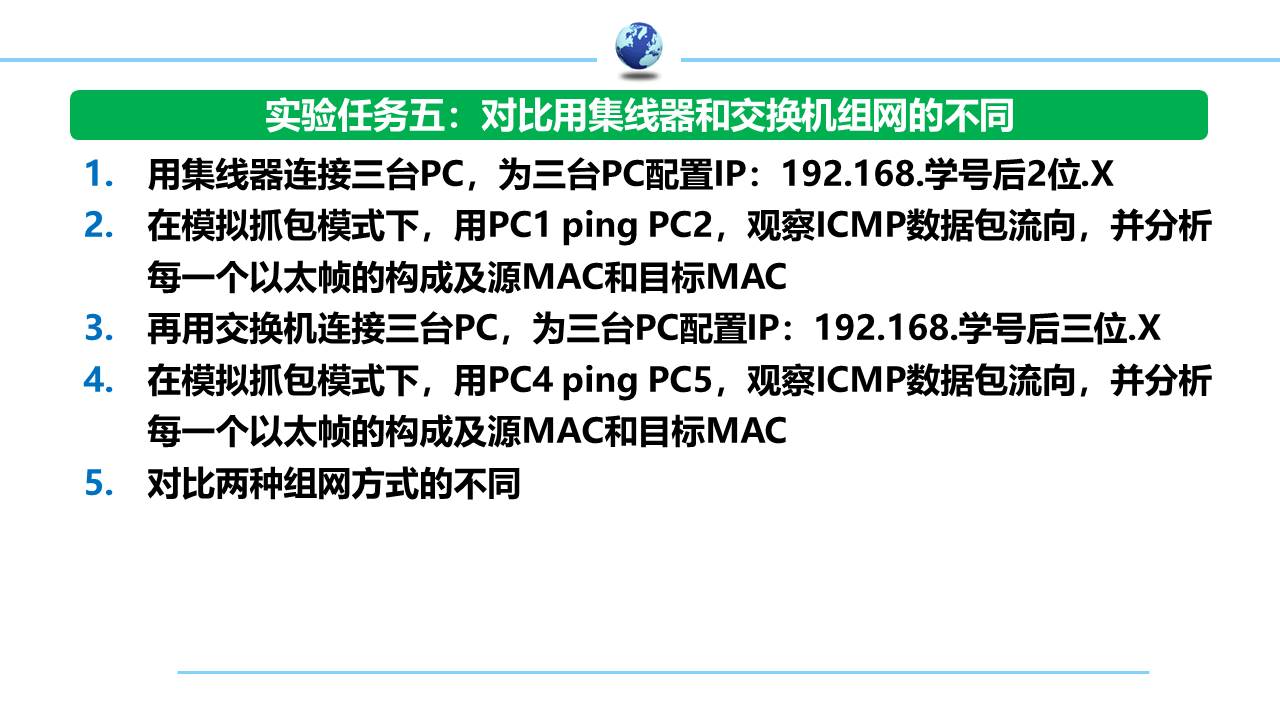 实验任务五：对比用集线器和交换机组网的不同

1. 用集线器连接三台PC，为三台PC配置IP：192.168.学号后2位.X
2. 在模拟抓包模式下，用PC1 ping PC2，观察ICMP数据包流向，并分析每一个以太帧的构成及源MAC和目标MAC
3. 再用交换机连接三台PC，为三台PC配置IP：192.168.学号后三位.X
4. 在模拟抓包模式下，用PC4 ping PC5，观察ICMP数据包流向，并分析每一个以太帧的构成及源MAC和目标MAC
5. 对比两种组网方式的不同